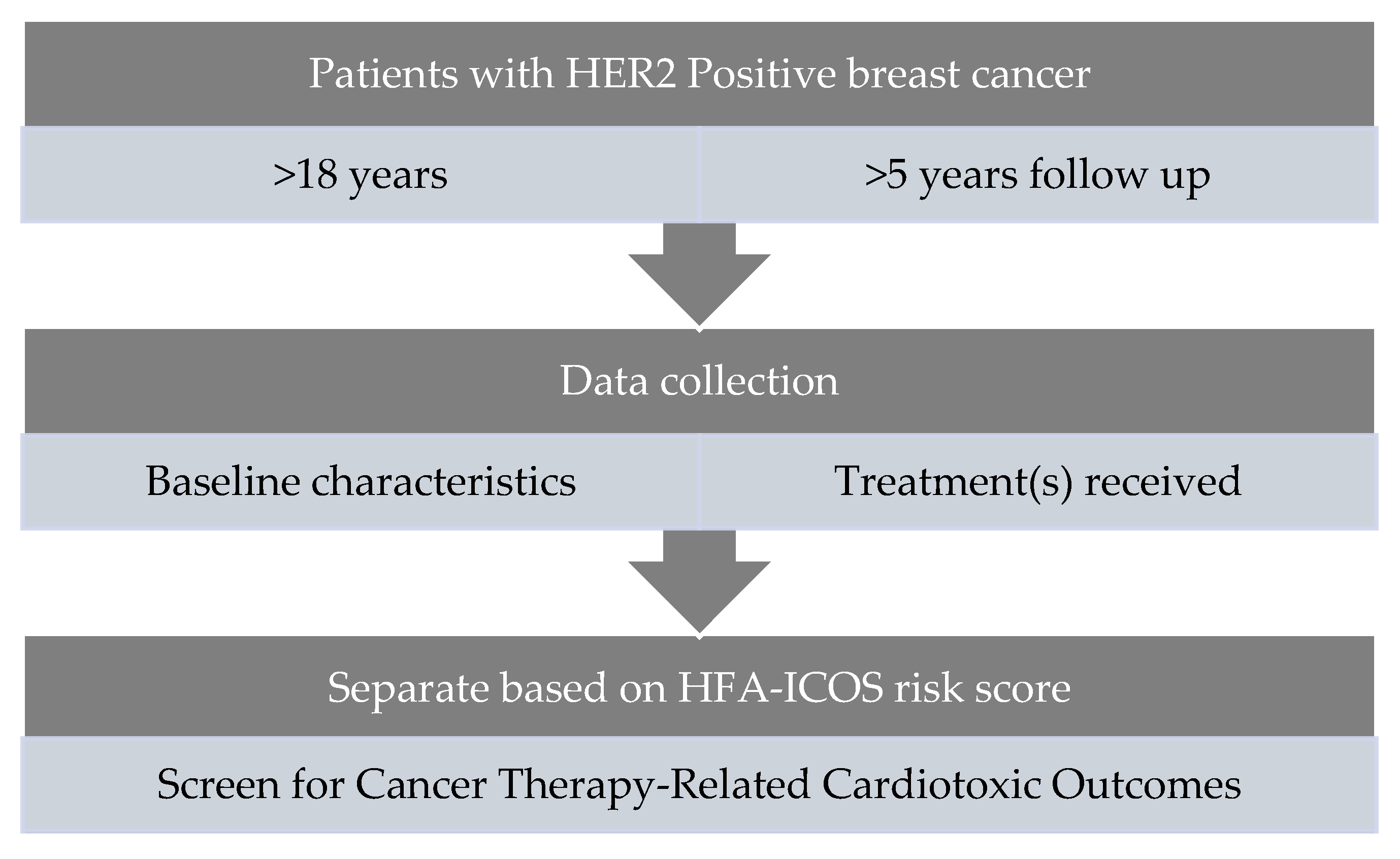 Patients with HER2 Positive breast cancer

>18 years

>5 years follow up

Data collection

Baseline characteristics

Treatment(s) received

Separate based on HFA-ICOS risk score

Screen for Cancer Therapy-Related Cardiotoxic Outcomes